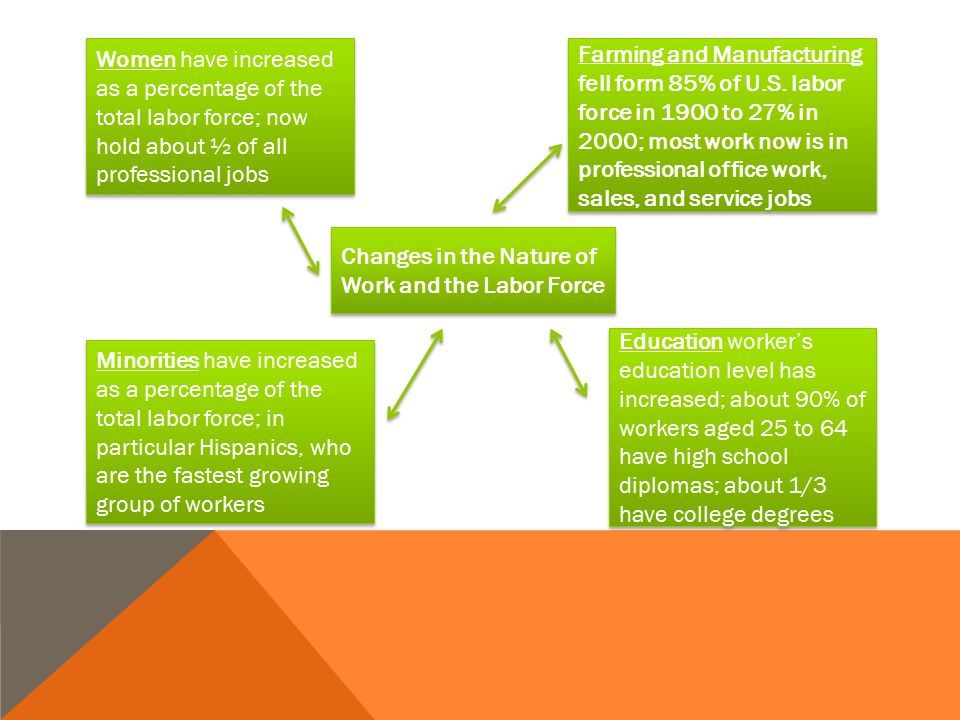 Women have increased as a percentage of the total labor force; now hold about ½ of all professional jobs

Farming and Manufacturing fell form 85% of U.S. labor force in 1900 to 27% in 2000; most work now is in professional office work, sales, and service jobs

Changes in the Nature of Work and the Labor Force

Minorities have increased as a percentage of the total labor force; in particular Hispanics, who are the fastest growing group of workers

Education worker's education level has increased; about 90% of workers aged 25 to 64 have high school diplomas; about 1/3 have college degrees